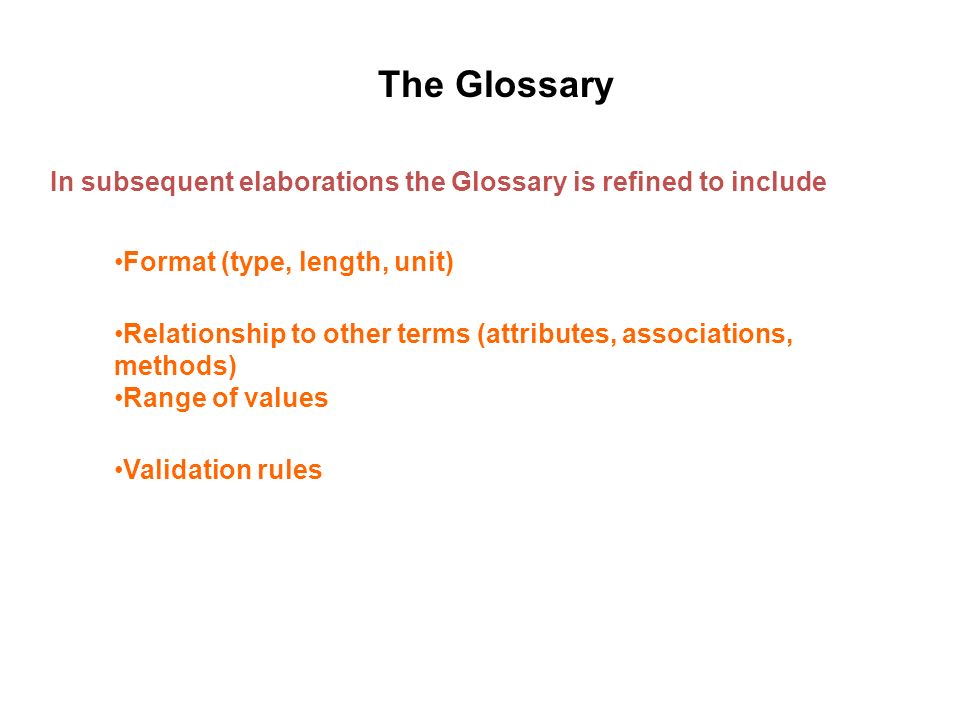 The Glossary

In subsequent elaborations the Glossary is refined to include

•Format (type, length, unit)

•Relationship to other terms (attributes, associations, methods)
•Range of values

•Validation rules